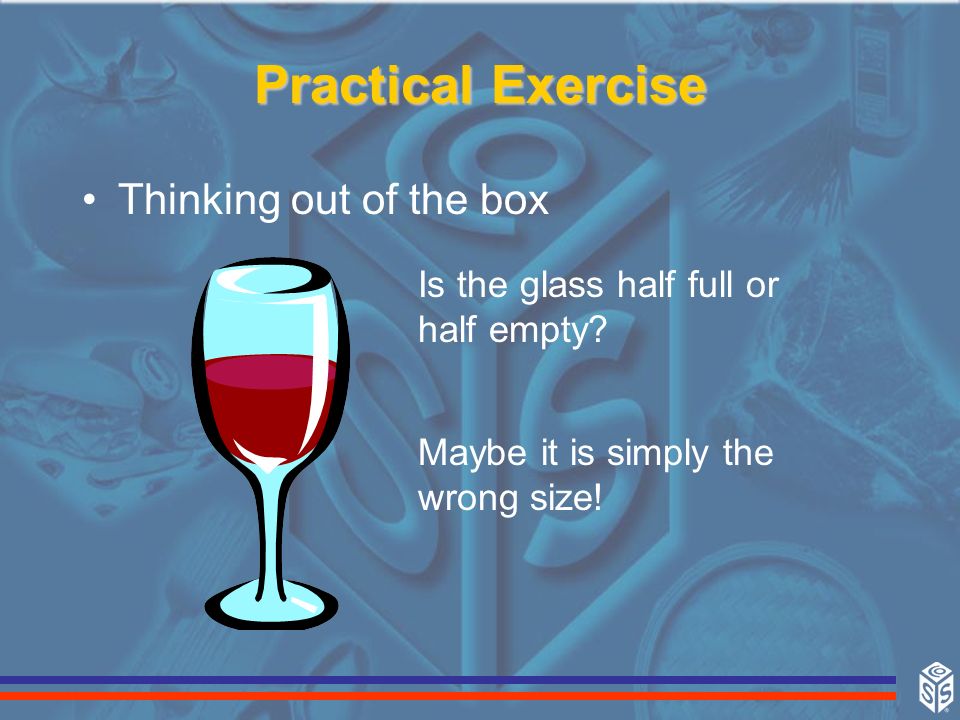 Practical Exercise

• Thinking out of the box

Is the glass half full or half empty?

Maybe it is simply the wrong size!